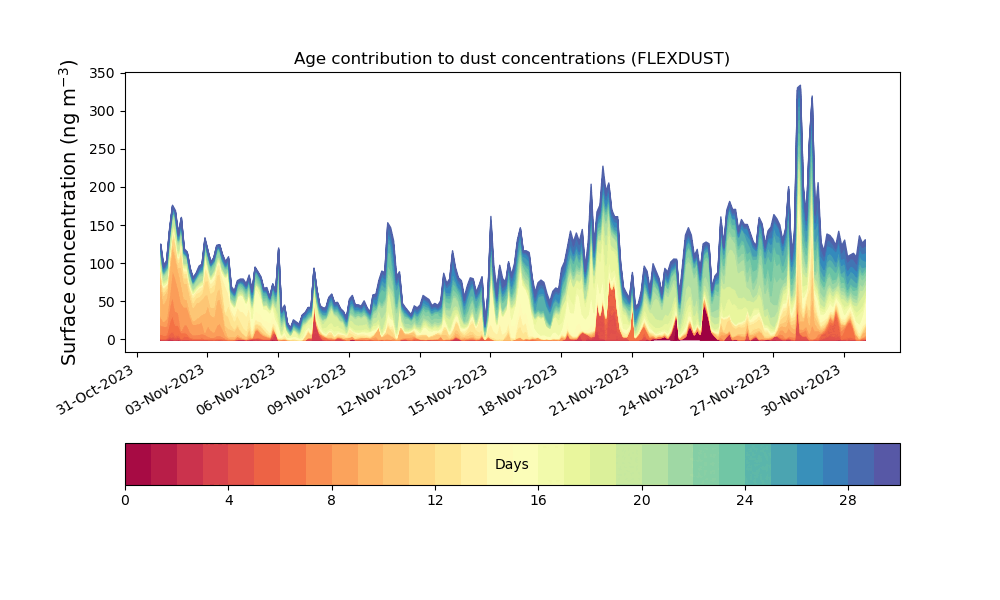 Age contribution to dust concentrations (FLEXDUST)

Surface concentration (ng m$^{-3}$)

350
300
250
200
150
100
50
0

31-Oct-2023
03-Nov-2023
06-Nov-2023
09-Nov-2023
12-Nov-2023
15-Nov-2023
18-Nov-2023
21-Nov-2023
24-Nov-2023
27-Nov-2023
30-Nov-2023

Days

0
4
8
12
16
20
24
28